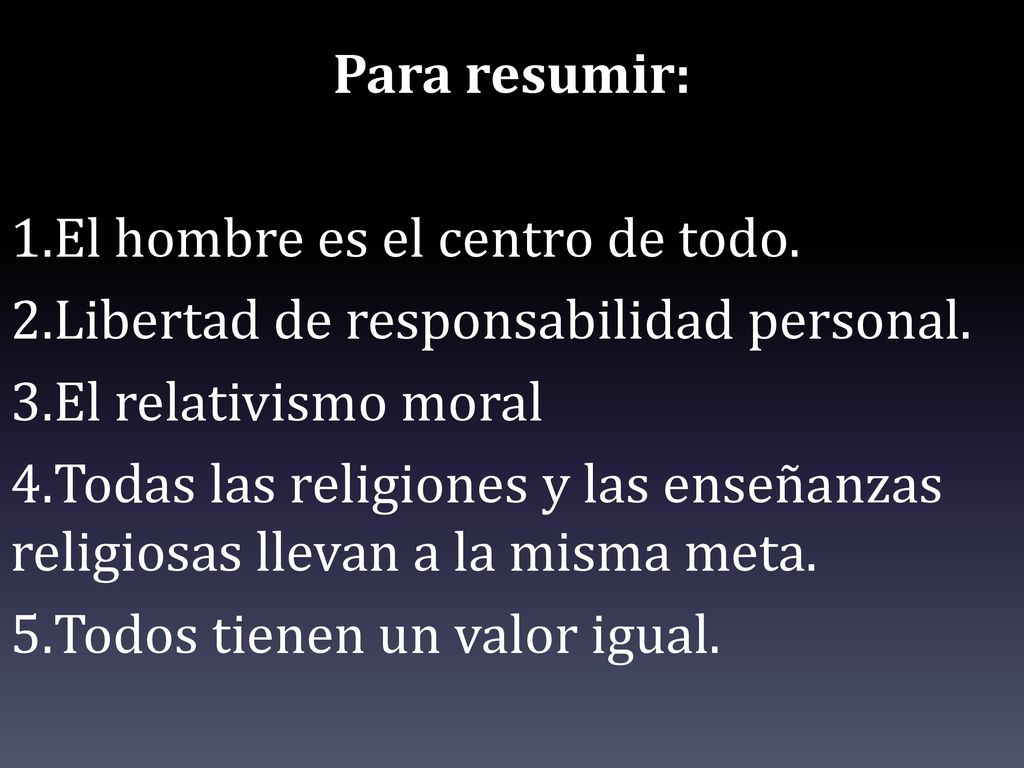 Para resumir:

1.El hombre es el centro de todo.
2.Libertad de responsabilidad personal.
3.El relativismo moral
4.Todas las religiones y las enseñanzas religiosas llevan a la misma meta.
5.Todos tienen un valor igual.